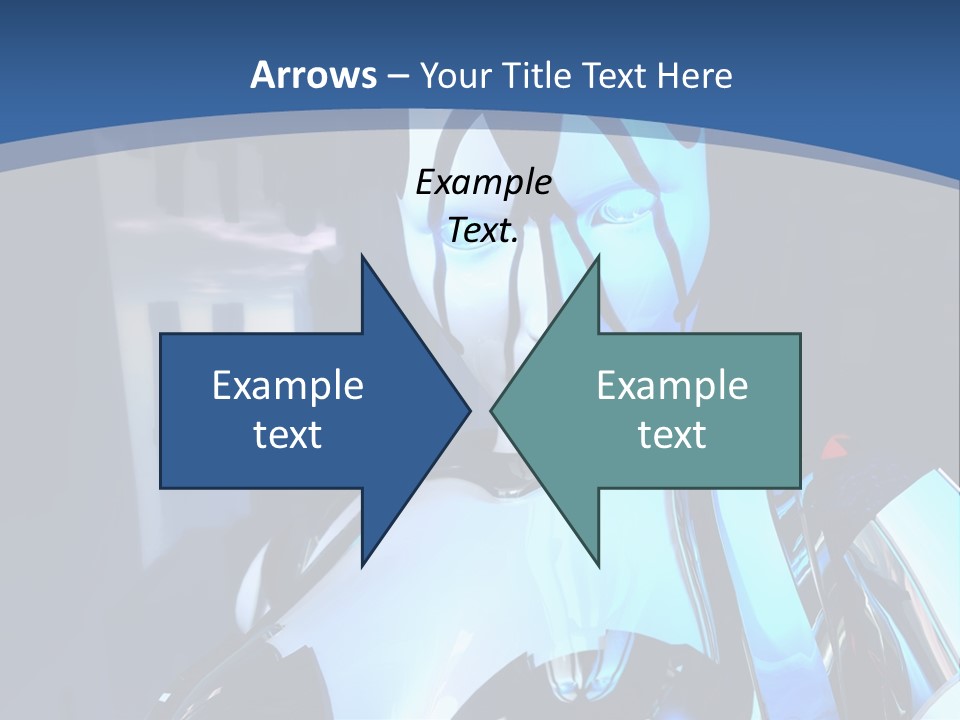 Arrows – Your Title Text Here

Example Text.

Example text

Example text